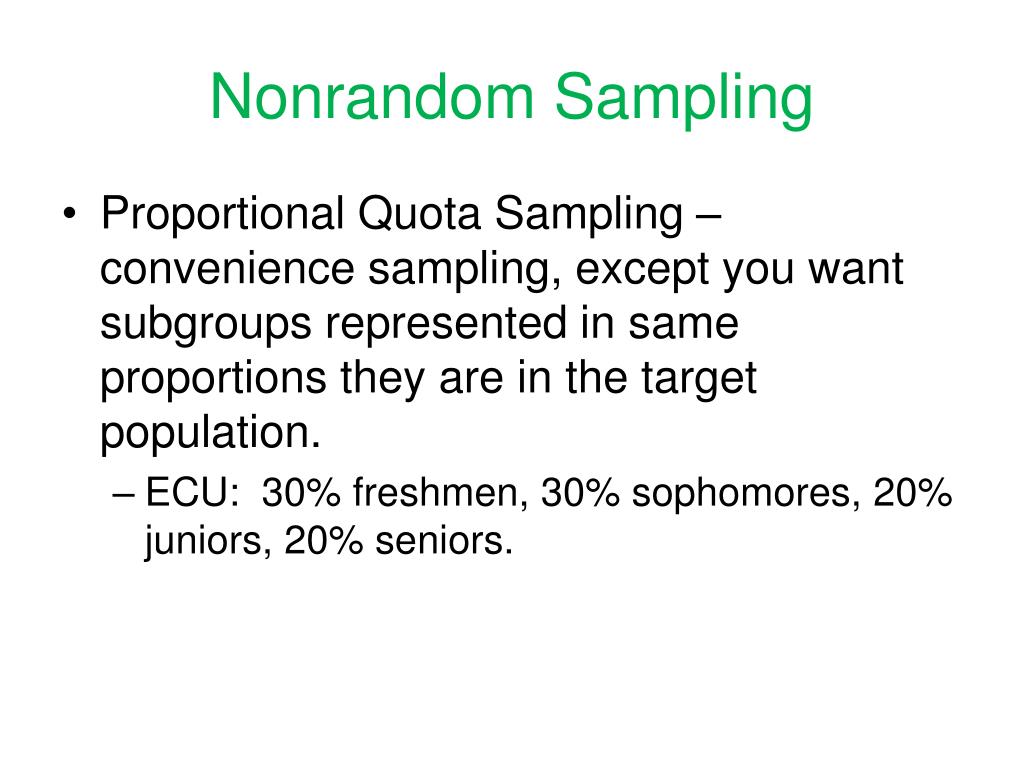 Nonrandom Sampling

• Proportional Quota Sampling – convenience sampling, except you want subgroups represented in same proportions they are in the target population.
– ECU: 30% freshmen, 30% sophomores, 20% juniors, 20% seniors.